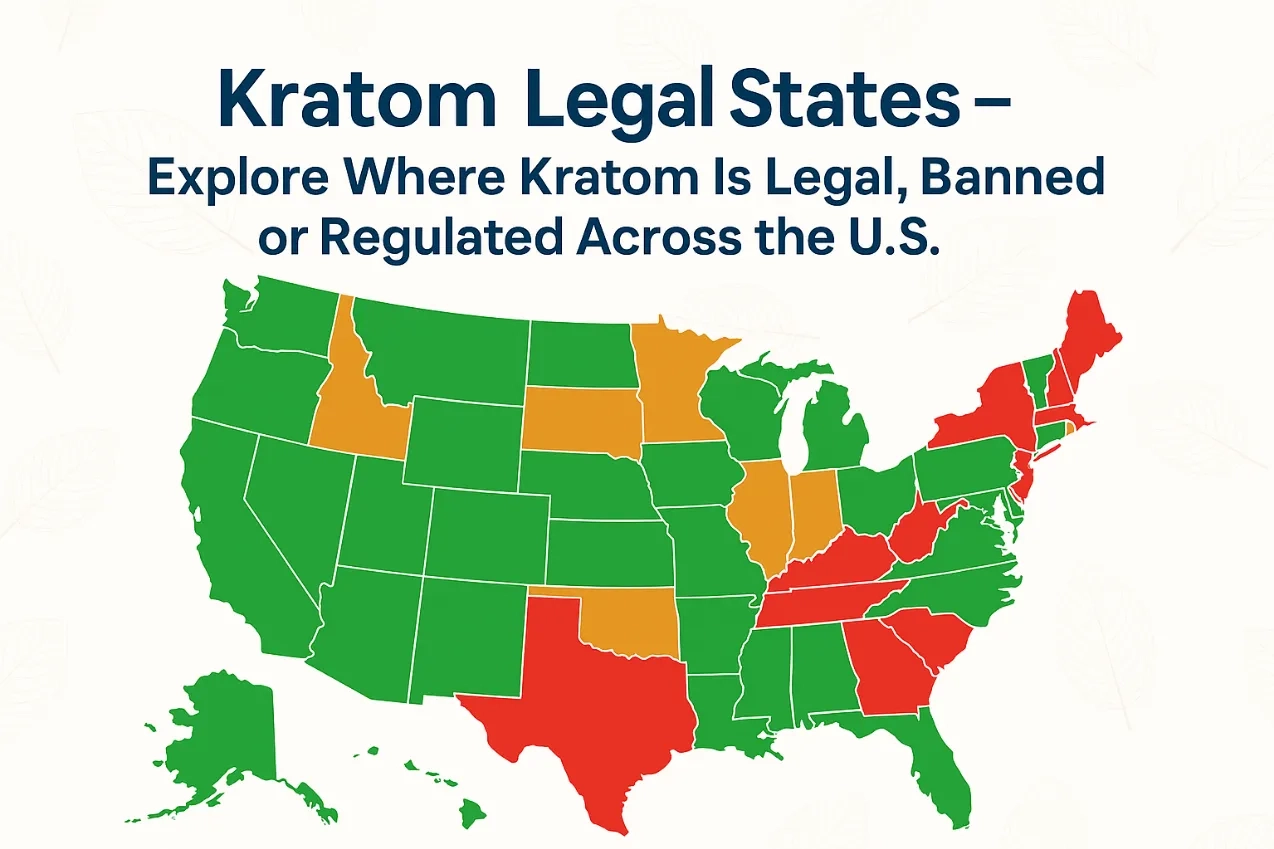 Kratom Legal States –
Explore Where Kratom Is Legal, Banned or Regulated Across the U.S.